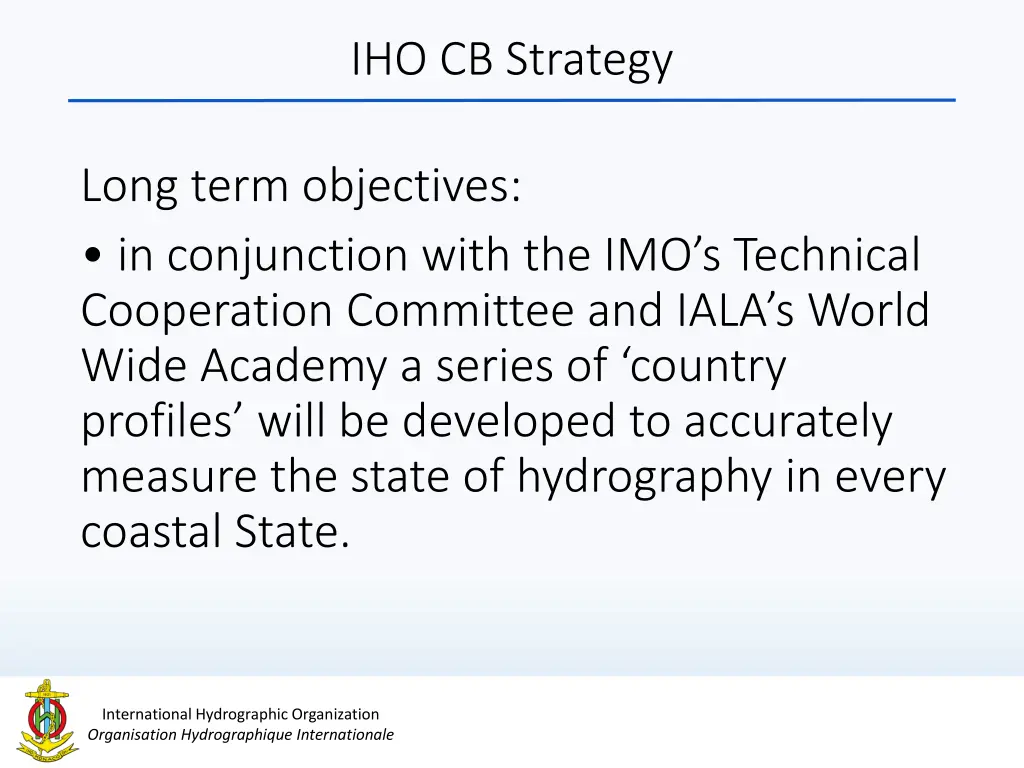 IHO CB Strategy

Long term objectives:

• in conjunction with the IMO’s Technical Cooperation Committee and IALA’s World Wide Academy a series of ‘country profiles’ will be developed to accurately measure the state of hydrography in every coastal State.

International Hydrographic Organization
Organisation Hydrographique Internationale